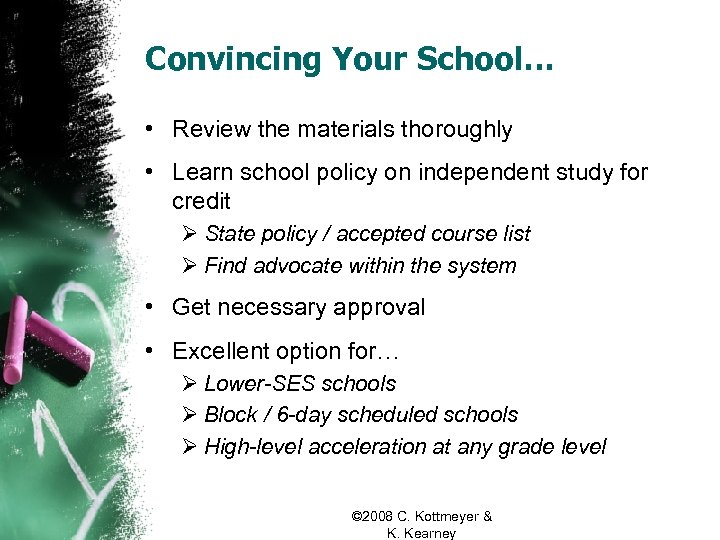 Convincing Your School…

• Review the materials thoroughly

• Learn school policy on independent study for credit
➢ State policy / accepted course list
➢ Find advocate within the system

• Get necessary approval

• Excellent option for…
➢ Lower-SES schools
➢ Block / 6-day scheduled schools
➢ High-level acceleration at any grade level

©2008 C. Kottmeyer & K. Kearney